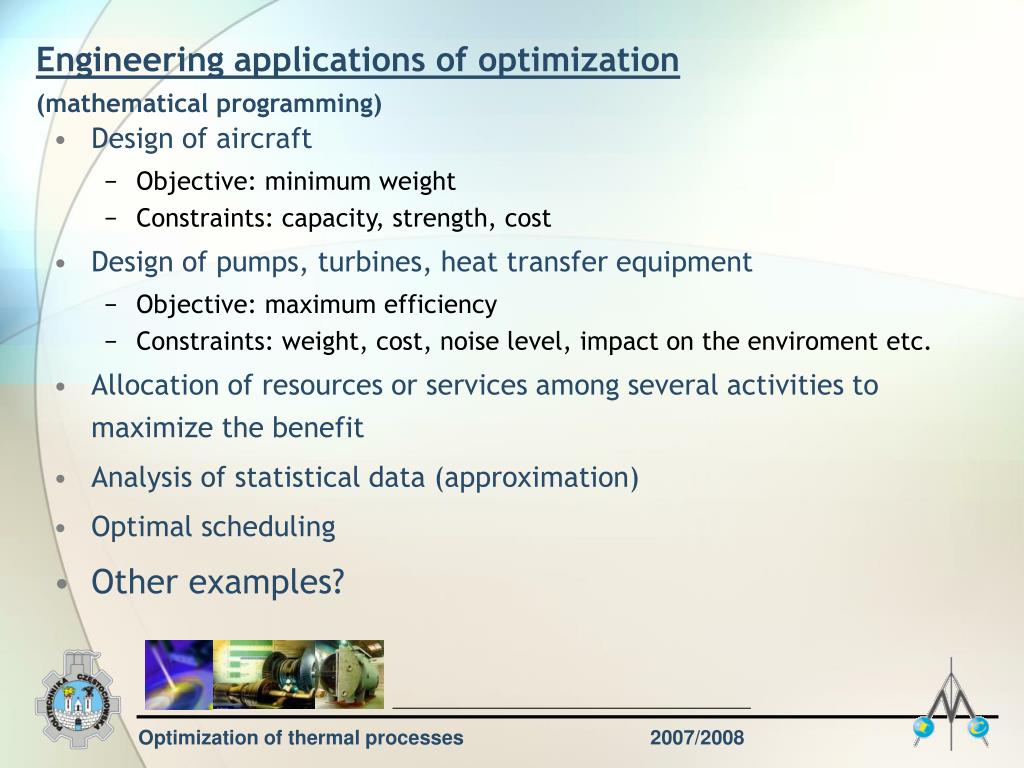 Engineering applications of optimization

(mathematical programming)

• Design of aircraft
 − Objective: minimum weight
 − Constraints: capacity, strength, cost

• Design of pumps, turbines, heat transfer equipment
 − Objective: maximum efficiency
 − Constraints: weight, cost, noise level, impact on the enviroment etc.

• Allocation of resources or services among several activities to maximize the benefit

• Analysis of statistical data (approximation)

• Optimal scheduling

• Other examples?

POLITECHNIKA CZĘSTOCHOWSKA

Optimization of thermal processes 2007/2008